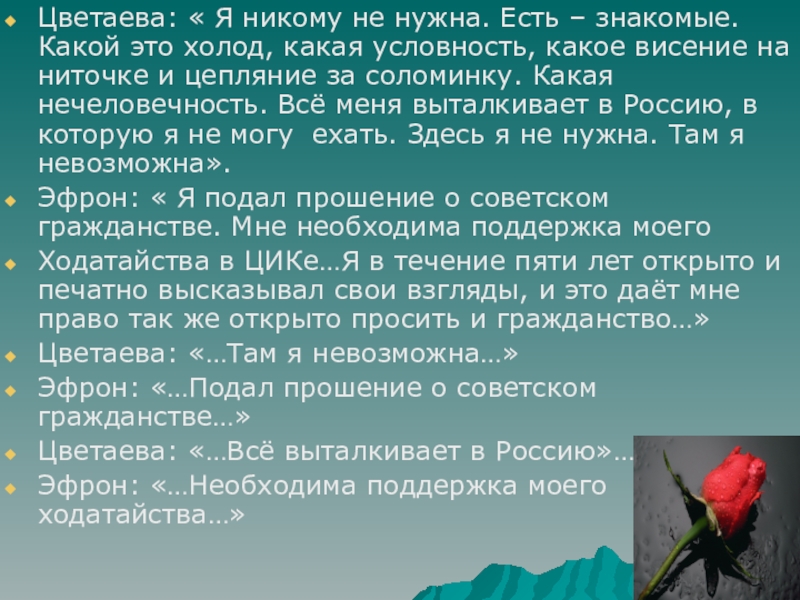 Цветаева: « Я никому не нужна. Есть – знакомые. Какой это холод, какая условность, какое висение на ниточке и цепляние за соломинку. Какая нечеловечность. Всё меня выталкивает в Россию, в которую я не могу  ехать. Здесь я не нужна. Там я невозможна».

Эфрон: « Я подал прошение о советском гражданстве. Мне необходима поддержка моего

Ходатайства в ЦИКе…Я в течение пяти лет открыто и печатно высказывал свои взгляды, и это даёт мне право так же открыто просить и гражданство…»

Цветаева: «…Там я невозможна…»

Эфрон: «…Подал прошение о советском гражданстве…»

Цветаева: «…Всё выталкивает в Россию»…

Эфрон: «…Необходима поддержка моего ходатайства…»